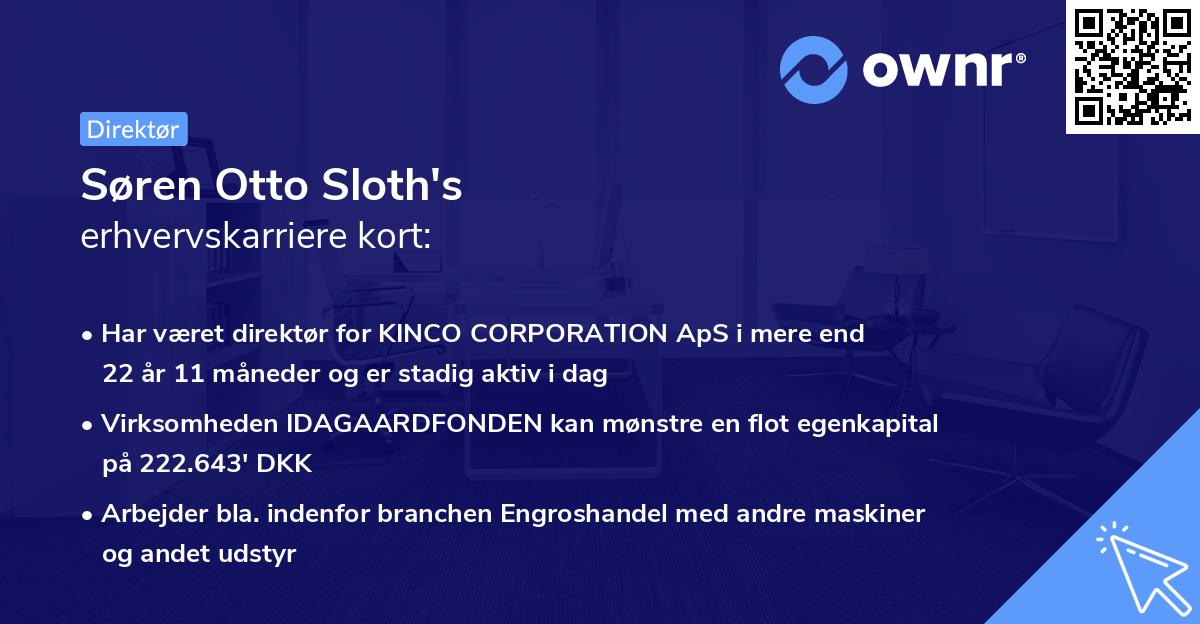 ownr®

Direktør

Søren Otto Sloth's
erhvervskarriere kort:

• Har været direktør for KINCO CORPORATION ApS i mere end 22 år 11 måneder og er stadig aktiv i dag

• Virksomheden IDAGAARDFONDEN kan mønstre en flot egenkapital på 222.643' DKK

• Arbejder bla. indenfor branchen Engroshandel med andre maskiner og andet udstyr